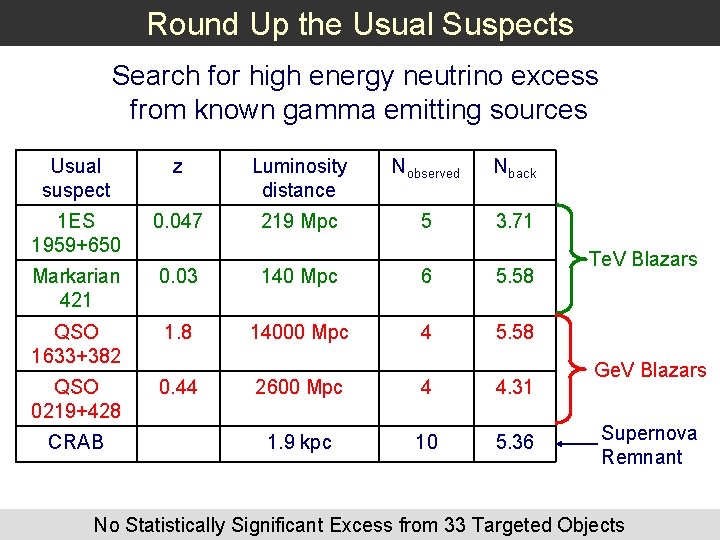 Round Up the Usual Suspects

Search for high energy neutrino excess from known gamma emitting sources

| Usual suspect | z | Luminosity distance | $N_{observed}$ | $N_{back}$ |
|---|---|---|---|---|
| 1ES 1959+650 | 0.047 | 219 Mpc | 5 | 3.71 |
| Markarian 421 | 0.03 | 140 Mpc | 6 | 5.58 |
| QSO 1633+382 | 1.8 | 14000 Mpc | 4 | 5.58 |
| QSO 0219+428 | 0.44 | 2600 Mpc | 4 | 4.31 |
| CRAB | | 1.9 kpc | 10 | 5.36 |

TeV Blazars

GeV Blazars

Supernova Remnant

No Statistically Significant Excess from 33 Targeted Objects